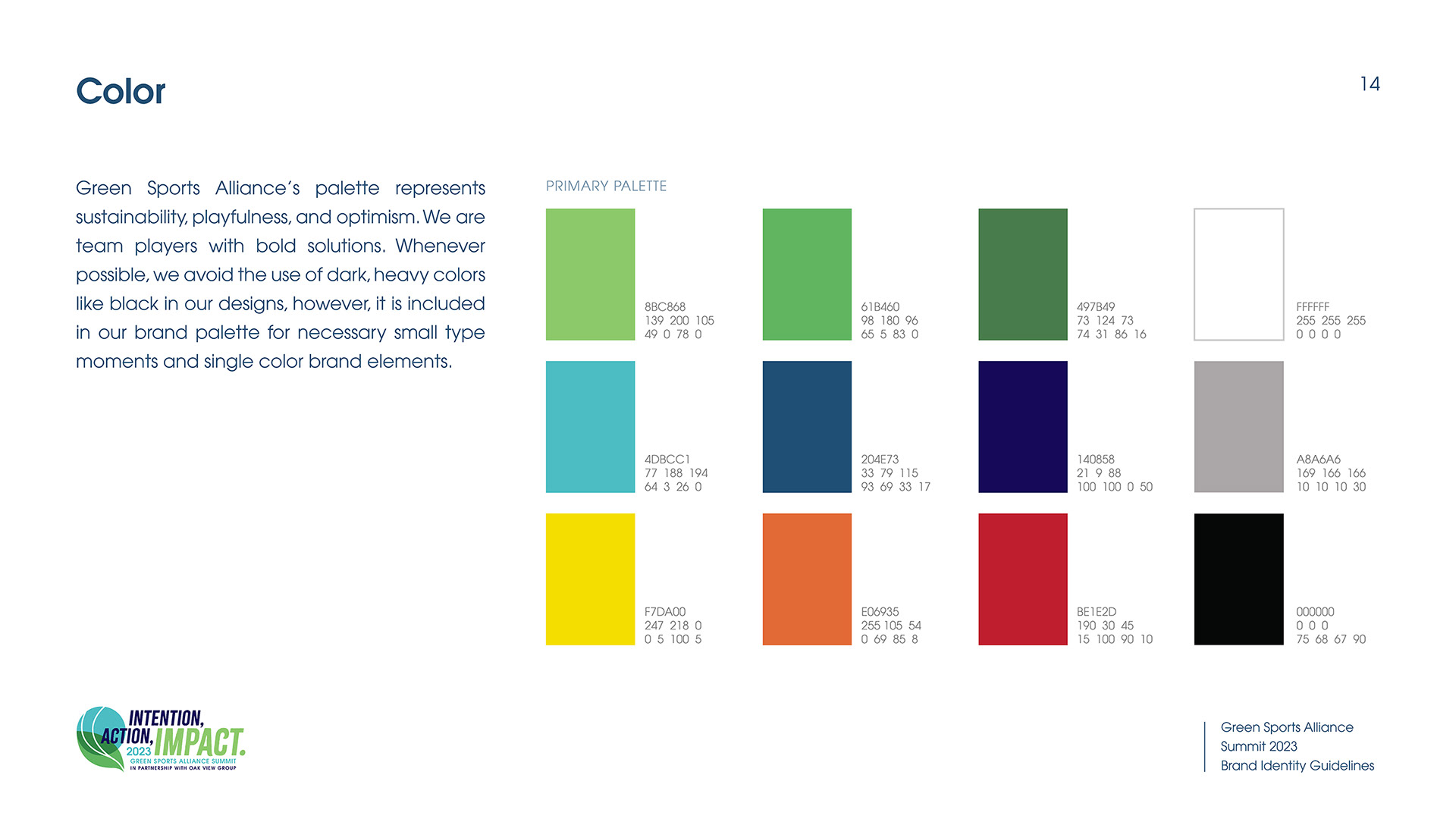 Color

14

Green Sports Alliance's palette represents sustainability, playfulness, and optimism. We are team players with bold solutions. Whenever possible, we avoid the use of dark, heavy colors like black in our designs, however, it is included in our brand palette for necessary small type moments and single color brand elements.

PRIMARY PALETTE

8BC868
139 200 105
49 0 78 0

61B460
98 180 96
65 5 83 0

497B49
73 124 73
74 31 86 16

FFFFFF
255 255 255
0 0 0 0

4DBCC1
77 188 194
64 3 26 0

204E73
33 79 115
93 69 33 17

140858
21 9 88
100 100 0 50

A8A6A6
169 166 166
10 10 10 30

F7DA00
247 218 0
0 5 100 5

E06935
255 105 54
0 69 85 8

BE1E2D
190 30 45
15 100 90 10

000000
0 0 0
75 68 67 90

INTENTION, ACTION, IMPACT.
2023
GREEN SPORTS ALLIANCE SUMMIT
IN PARTNERSHIP WITH OAK VIEW GROUP

Green Sports Alliance
Summit 2023
Brand Identity Guidelines